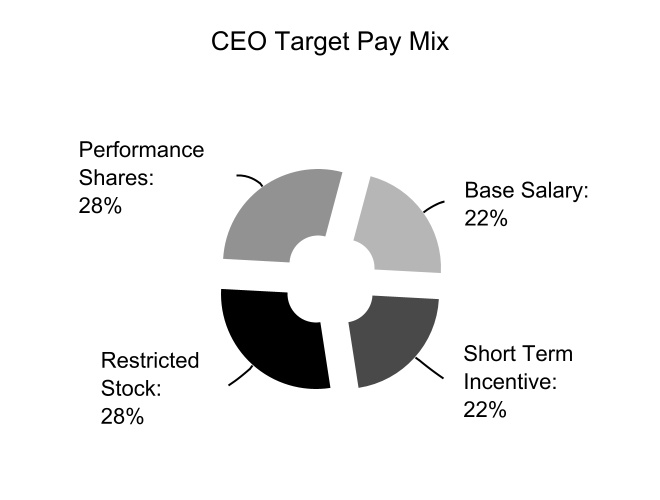 CEO Target Pay Mix

Performance Shares: 28%

Base Salary: 22%

Restricted Stock: 28%

Short Term Incentive: 22%